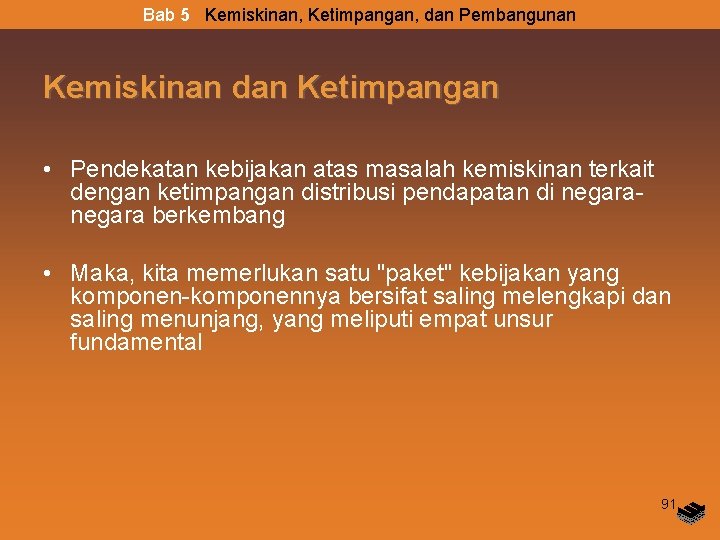 Bab 5 Kemiskinan, Ketimpangan, dan Pembangunan

Kemiskinan dan Ketimpangan

• Pendekatan kebijakan atas masalah kemiskinan terkait dengan ketimpangan distribusi pendapatan di negara-negara berkembang

• Maka, kita memerlukan satu "paket" kebijakan yang komponen-komponennya bersifat saling melengkapi dan saling menunjang, yang meliputi empat unsur fundamental

91